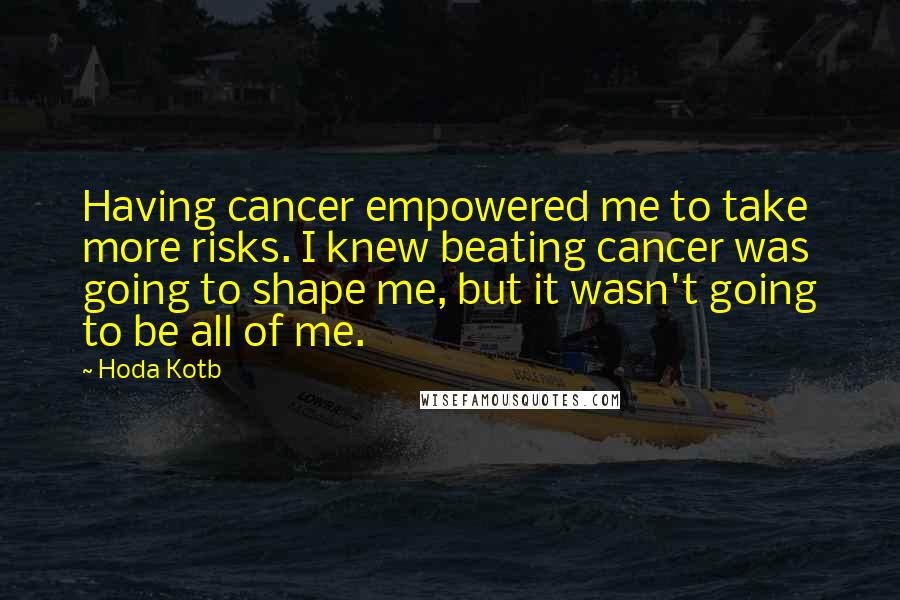 Having cancer empowered me to take more risks. I knew beating cancer was going to shape me, but it wasn't going to be all of me.

~ Hoda Kotb

WISEFAMOUSQUOTES.COM